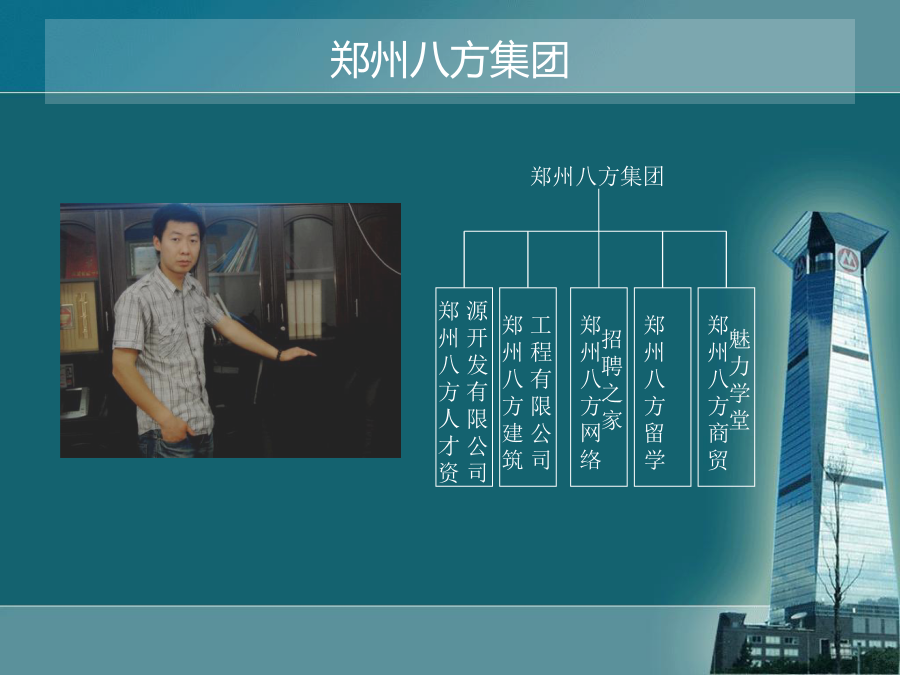 郑州八方集团

郑州八方集团

郑州八方人才资源开发有限公司

郑州八方建筑工程有限公司

郑州八方网络招聘之家

郑州八方留学

郑州八方商贸魅力学堂